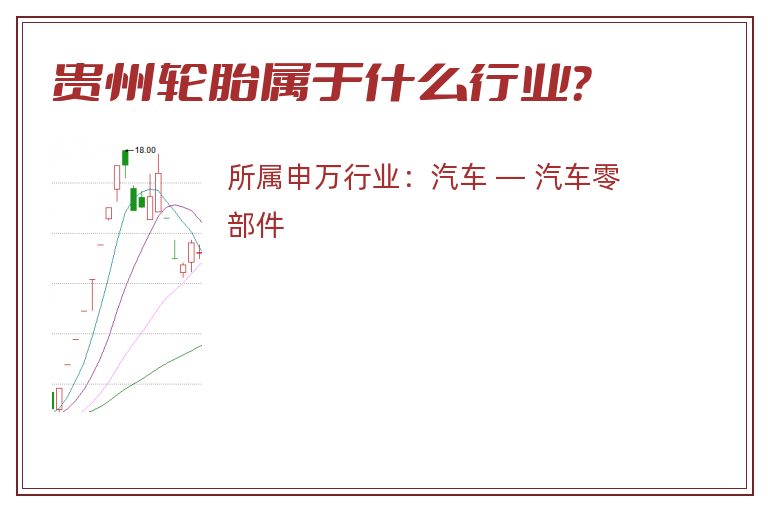 贵州轮胎属于什么行业?

18.00

所属申万行业：汽车 — 汽车零部件